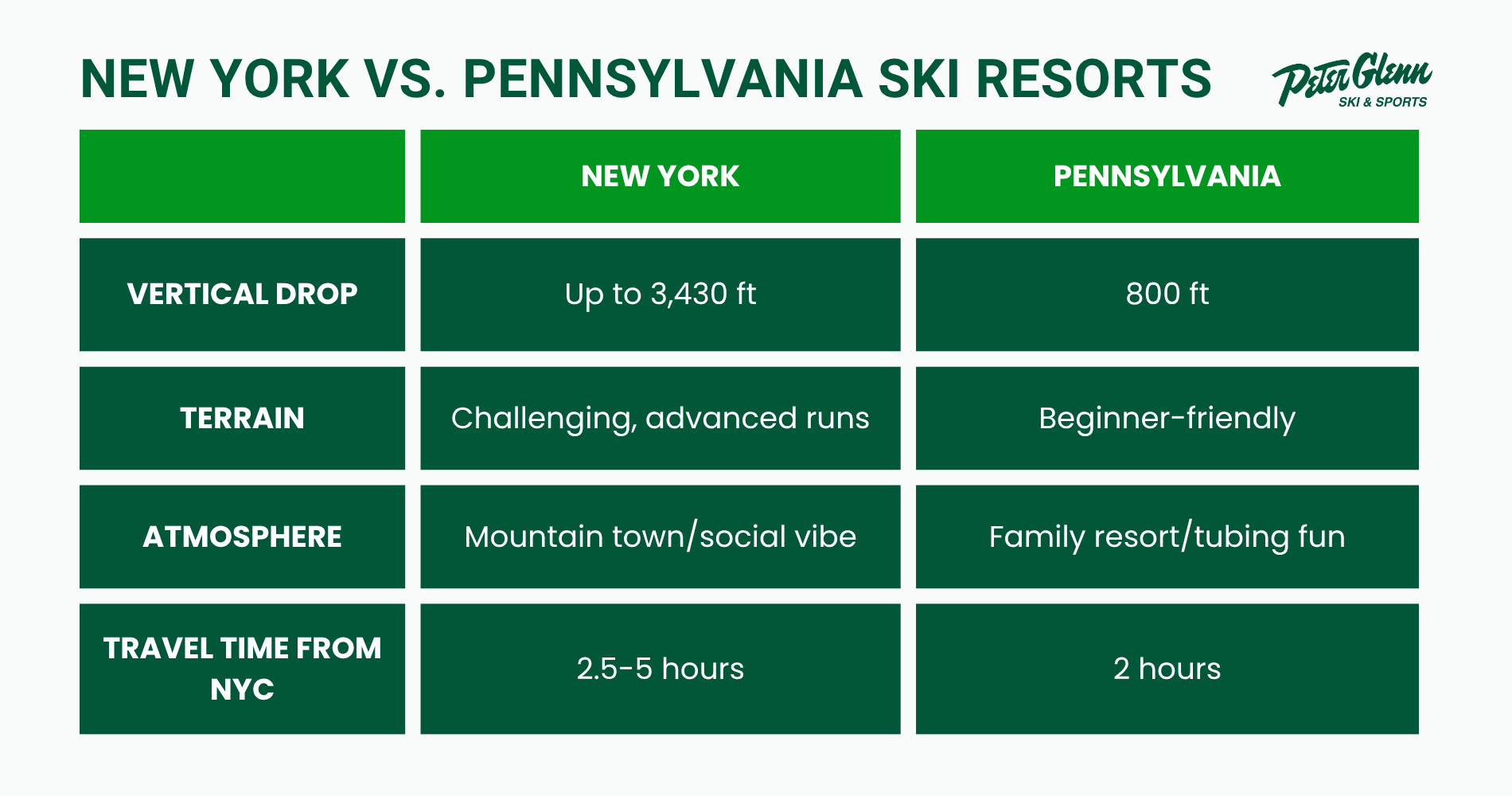 NEW YORK VS. PENNSYLVANIA SKI RESORTS

Peter Glenn
SKI & SPORTS

| | NEW YORK | PENNSYLVANIA |
|---|---|---|
| VERTICAL DROP | Up to 3,430 ft | 800 ft |
| TERRAIN | Challenging, advanced runs | Beginner-friendly |
| ATMOSPHERE | Mountain town/social vibe | Family resort/tubing fun |
| TRAVEL TIME FROM NYC | 2.5-5 hours | 2 hours |